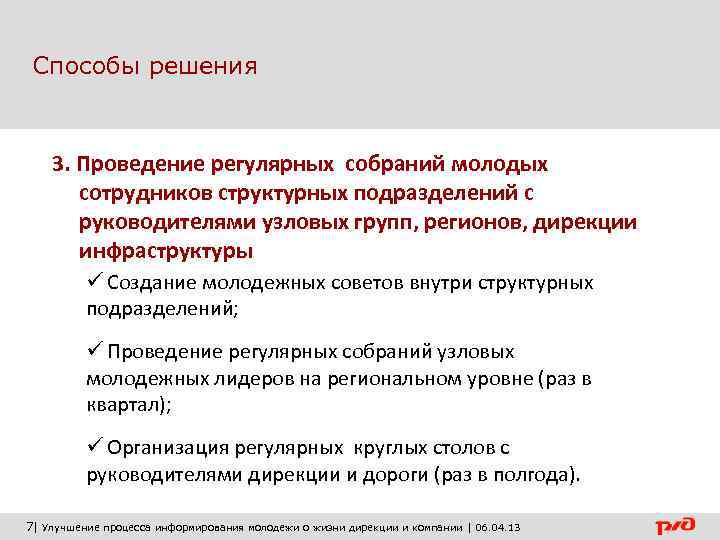 Способы решения

3. Проведение регулярных собраний молодых сотрудников структурных подразделений с руководителями узловых групп, регионов, дирекции инфраструктуры

✓ Создание молодежных советов внутри структурных подразделений;

✓ Проведение регулярных собраний узловых молодежных лидеров на региональном уровне (раз в квартал);

✓ Организация регулярных круглых столов с руководителями дирекции и дороги (раз в полгода).

7| Улучшение процесса информирования молодежи о жизни дирекции и компании | 06.04.13

РЖД